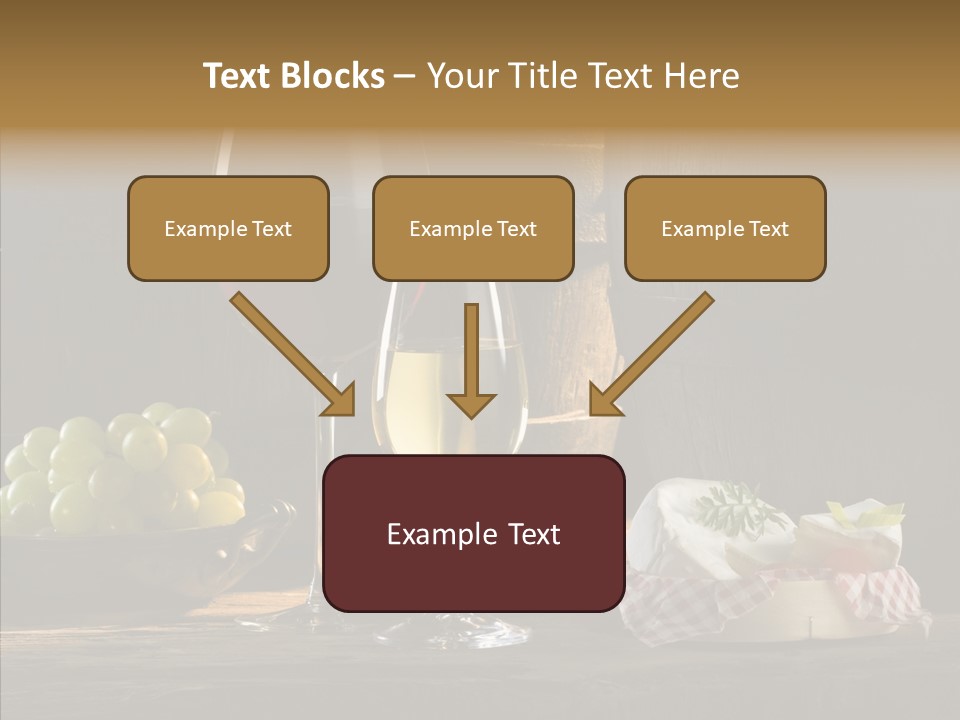 Text Blocks – Your Title Text Here

Example Text

Example Text

Example Text

Example Text